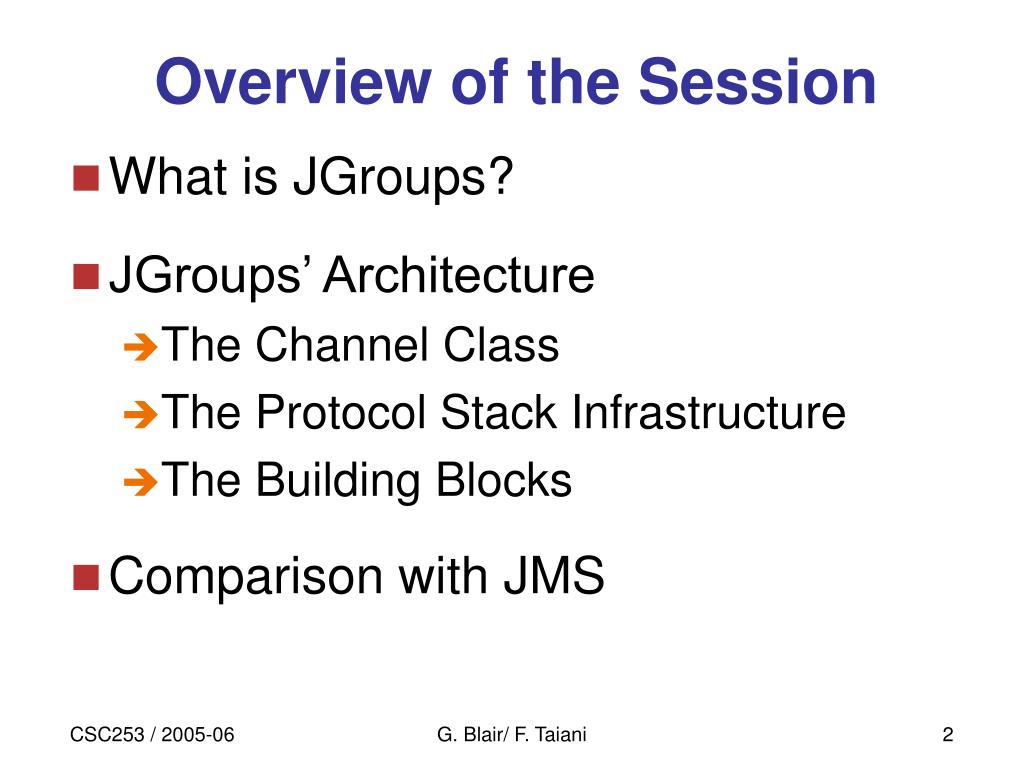 Overview of the Session

What is JGroups?

JGroups’ Architecture

The Channel Class

The Protocol Stack Infrastructure

The Building Blocks

Comparison with JMS

CSC253 / 2005-06

G. Blair/ F. Taiani

2